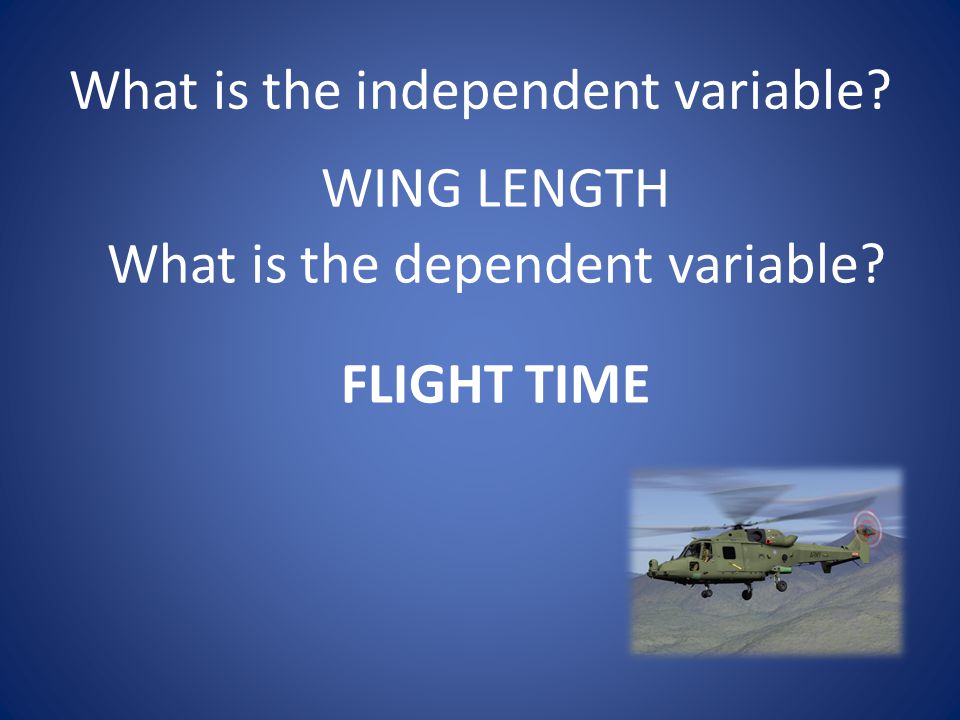 What is the independent variable?

WING LENGTH

What is the dependent variable?

FLIGHT TIME